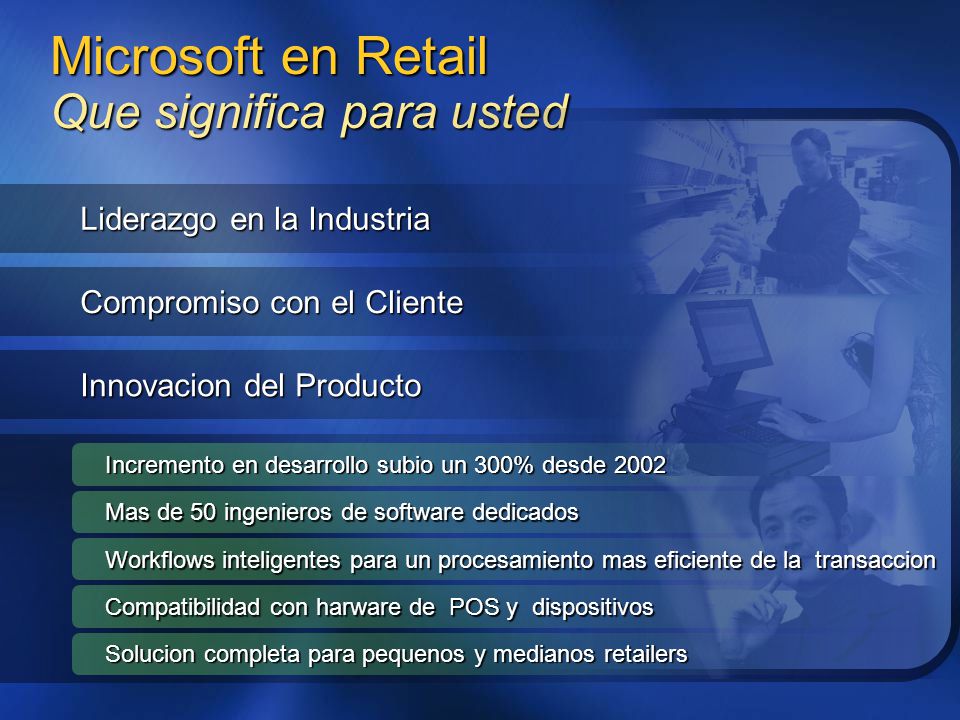 Microsoft en Retail
Que significa para usted

Liderazgo en la Industria

Compromiso con el Cliente

Innovacion del Producto

Incremento en desarrollo subio un 300% desde 2002

Mas de 50 ingenieros de software dedicados

Workflows inteligentes para un procesamiento mas eficiente de la transaccion

Compatibilidad con harware de POS y dispositivos

Solucion completa para pequenos y medianos retailers